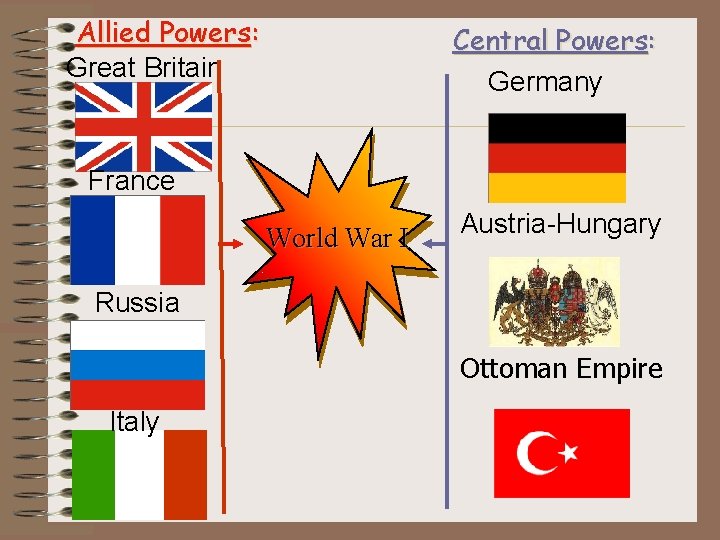 Allied Powers:

Great Britain

France

Russia

Italy

World War I

Central Powers:

Germany

Austria-Hungary

Ottoman Empire